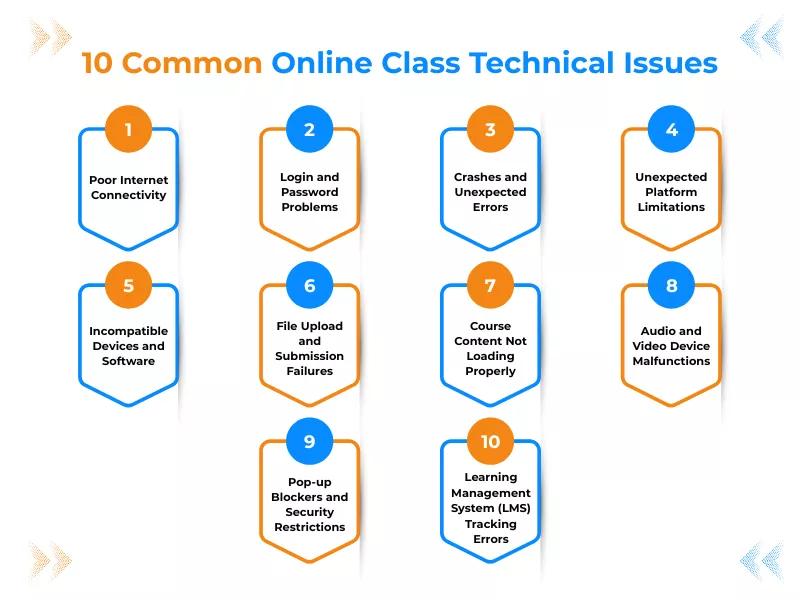 10 Common Online Class Technical Issues

1
Poor Internet Connectivity

2
Login and Password Problems

3
Crashes and Unexpected Errors

4
Unexpected Platform Limitations

5
Incompatible Devices and Software

6
File Upload and Submission Failures

7
Course Content Not Loading Properly

8
Audio and Video Device Malfunctions

9
Pop-up Blockers and Security Restrictions

10
Learning Management System (LMS) Tracking Errors